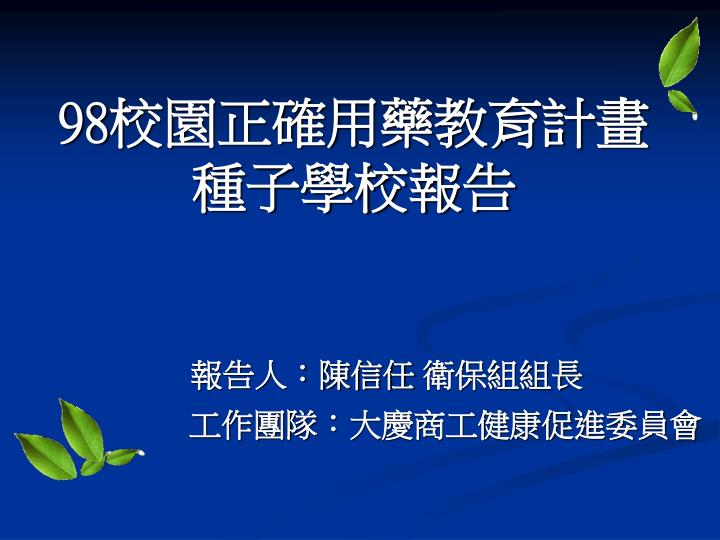 98校園正確用藥教育計畫
種子學校報告

報告人：陳信任 衛保組組長

工作團隊：大慶商工健康促進委員會